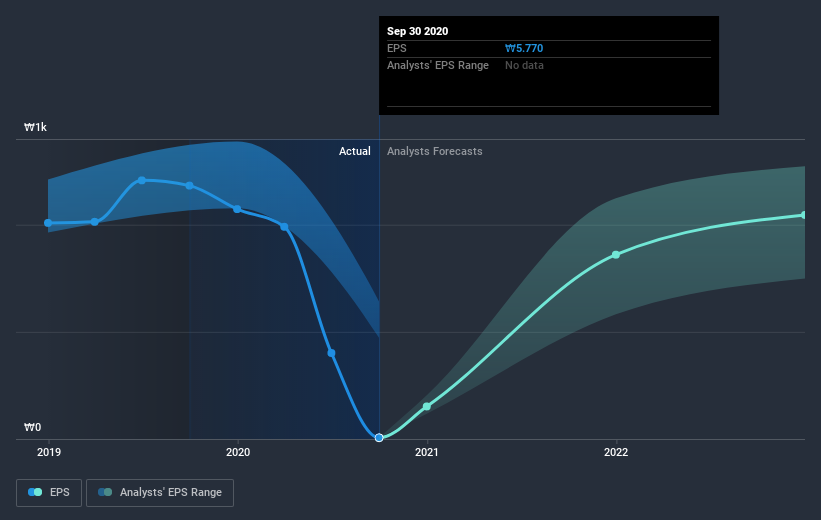 Sep 30 2020
EPS ₩5.770
Analysts' EPS Range No data

₩1k
Actual
Analysts Forecasts
₩0
2019
2020
2021
2022

EPS
Analysts' EPS Range